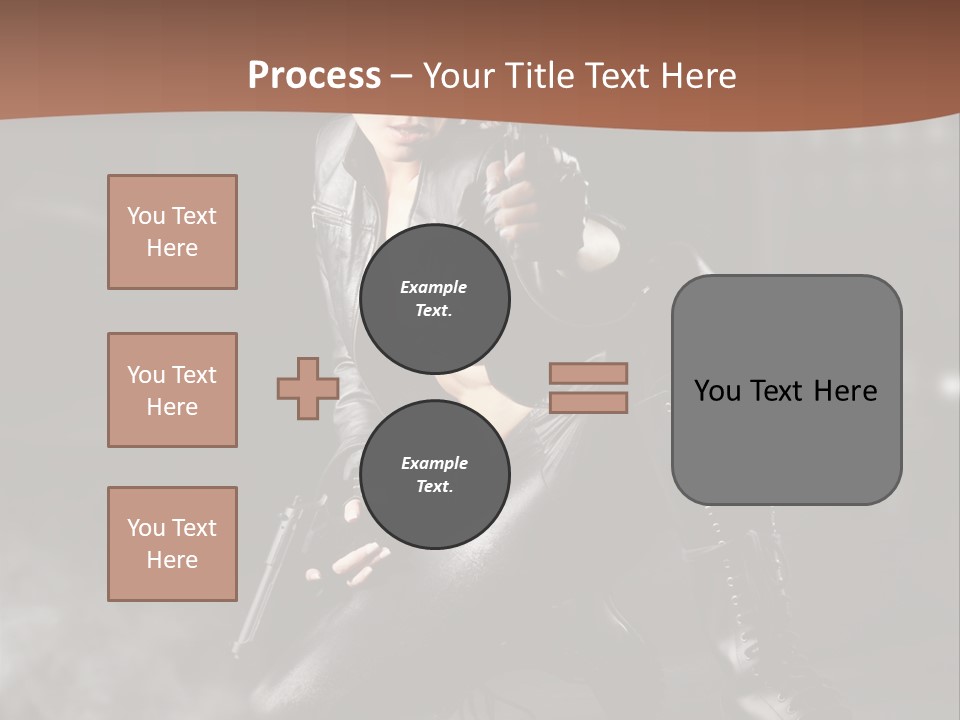 Process – Your Title Text Here

You Text Here

You Text Here

You Text Here

Example Text.

Example Text.

You Text Here